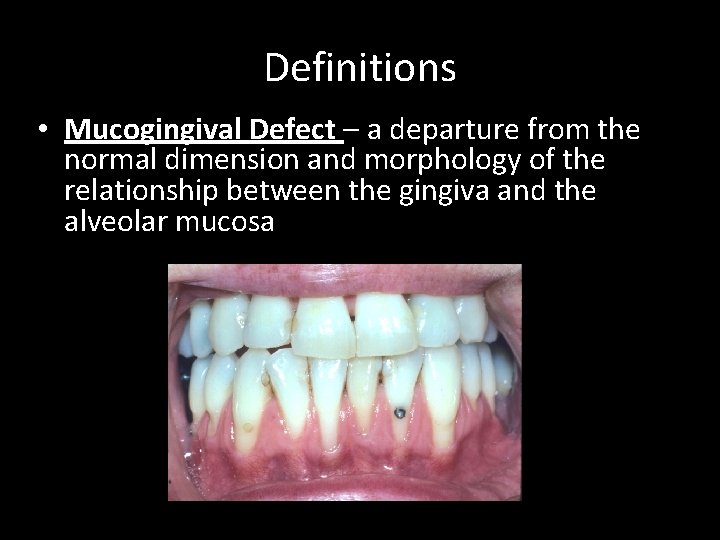 Definitions

• Mucogingival Defect – a departure from the normal dimension and morphology of the relationship between the gingiva and the alveolar mucosa